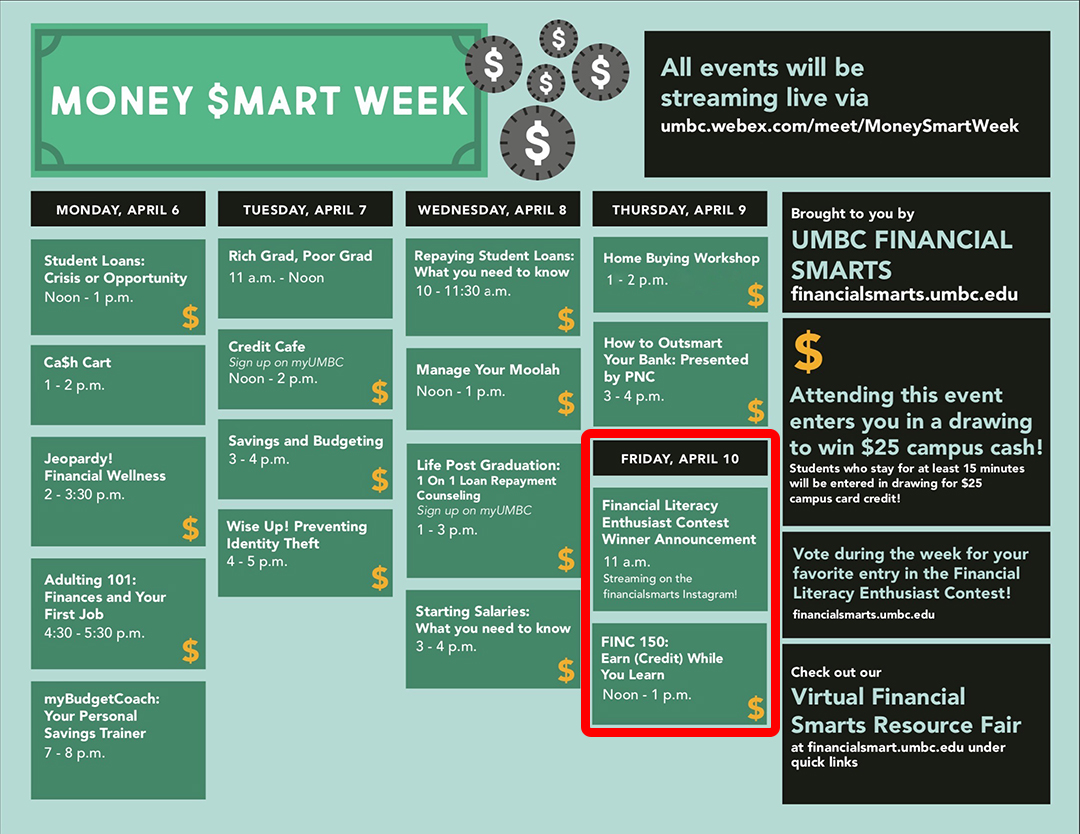 MONEY $MART WEEK

$ $ $ $ $

All events will be streaming live via
umbc.webex.com/meet/MoneySmartWeek

MONDAY, APRIL 6

Student Loans: Crisis or Opportunity
Noon - 1 p.m.
$

Ca$h Cart
1 - 2 p.m.

Jeopardy! Financial Wellness
2 - 3:30 p.m.
$

Adulting 101: Finances and Your First Job
4:30 - 5:30 p.m.
$

myBudgetCoach: Your Personal Savings Trainer
7 - 8 p.m.

TUESDAY, APRIL 7

Rich Grad, Poor Grad
11 a.m. - Noon

Credit Cafe
Sign up on myUMBC
Noon - 2 p.m.
$

Savings and Budgeting
3 - 4 p.m.
$

Wise Up! Preventing Identity Theft
4 - 5 p.m.
$

WEDNESDAY, APRIL 8

Repaying Student Loans: What you need to know
10 - 11:30 a.m.
$

Manage Your Moolah
Noon - 1 p.m.
$

Life Post Graduation: 1 On 1 Loan Repayment Counseling
Sign up on myUMBC
1 - 3 p.m.
$

Starting Salaries: What you need to know
3 - 4 p.m.
$

THURSDAY, APRIL 9

Home Buying Workshop
1 - 2 p.m.
$

How to Outsmart Your Bank: Presented by PNC
3 - 4 p.m.
$

FRIDAY, APRIL 10

Financial Literacy Enthusiast Contest Winner Announcement
11 a.m.
Streaming on the financialsmarts Instagram!

FINC 150: Earn (Credit) While You Learn
Noon - 1 p.m.
$

Brought to you by
UMBC FINANCIAL SMARTS
financialsmarts.umbc.edu

$
Attending this event enters you in a drawing to win $25 campus cash!
Students who stay for at least 15 minutes will be entered in drawing for $25 campus card credit!

Vote during the week for your favorite entry in the Financial Literacy Enthusiast Contest!
financialsmarts.umbc.edu

Check out our
Virtual Financial Smarts Resource Fair
at financialsmart.umbc.edu under quick links